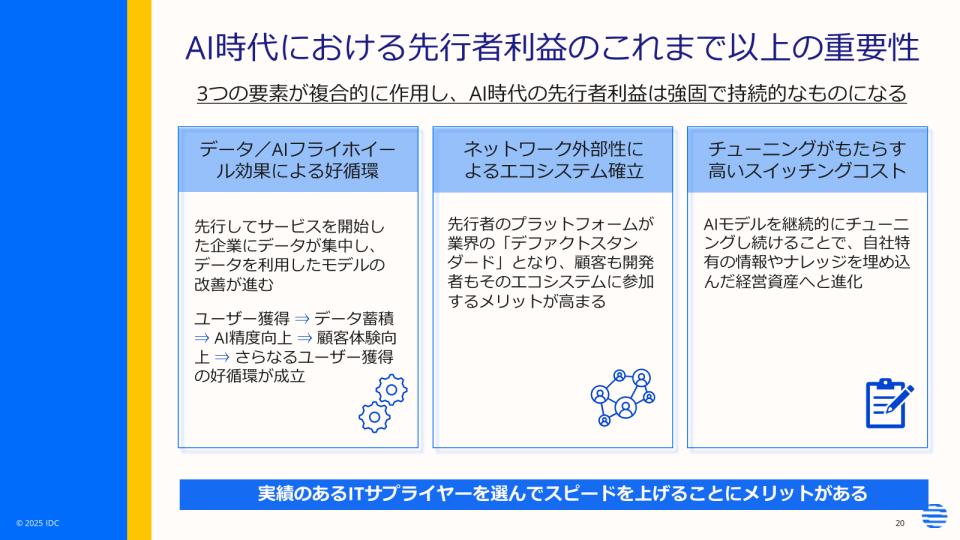 AI時代における先行者利益のこれまで以上の重要性

3つの要素が複合的に作用し、AI時代の先行者利益は強固で持続的なものになる

データ／AIフライホイール効果による好循環

先行してサービスを開始した企業にデータが集中し、データを利用したモデルの改善が進む

ユーザー獲得 ⇒ データ蓄積 ⇒ AI精度向上 ⇒ 顧客体験向上 ⇒ さらなるユーザー獲得の好循環が成立

ネットワーク外部性によるエコシステム確立

先行者のプラットフォームが業界の「デファクトスタンダード」となり、顧客も開発者もそのエコシステムに参加するメリットが高まる

チューニングがもたらす高いスイッチングコスト

AIモデルを継続的にチューニングし続けることで、自社特有の情報やナレッジを埋め込んだ経営資産へと進化

実績のあるITサプライヤーを選んでスピードを上げることにメリットがある

© 2025 IDC

20